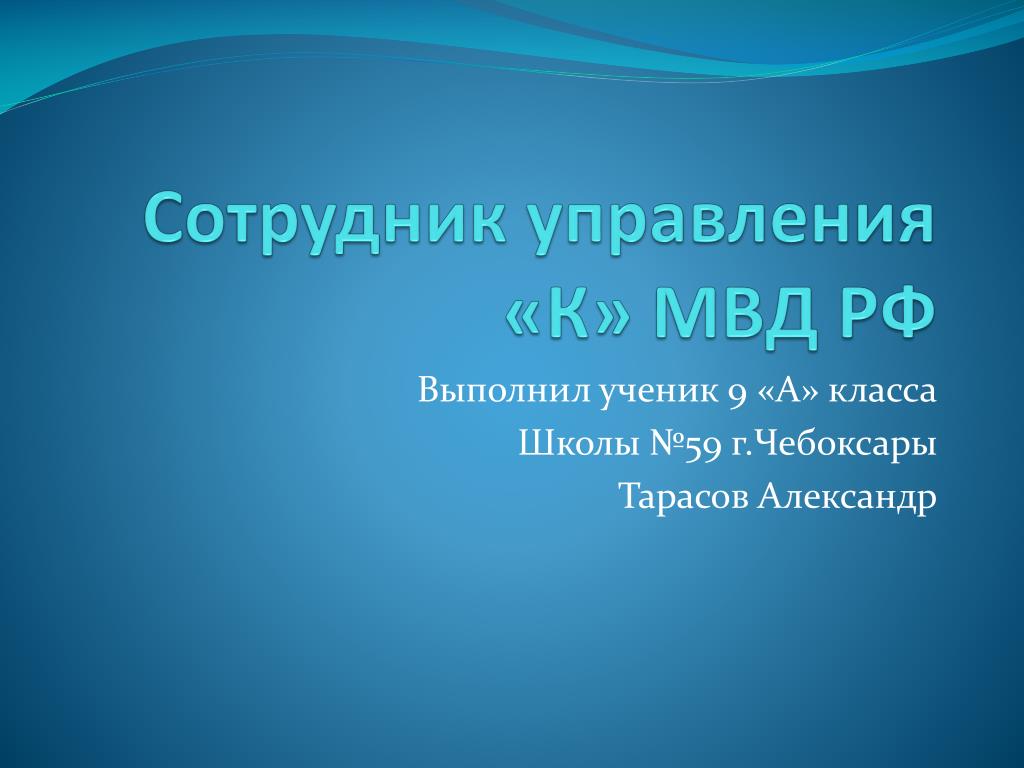 Сотрудник управления «К» МВД РФ

Выполнил ученик 9 «А» класса
Школы №59 г.Чебоксары
Тарасов Александр